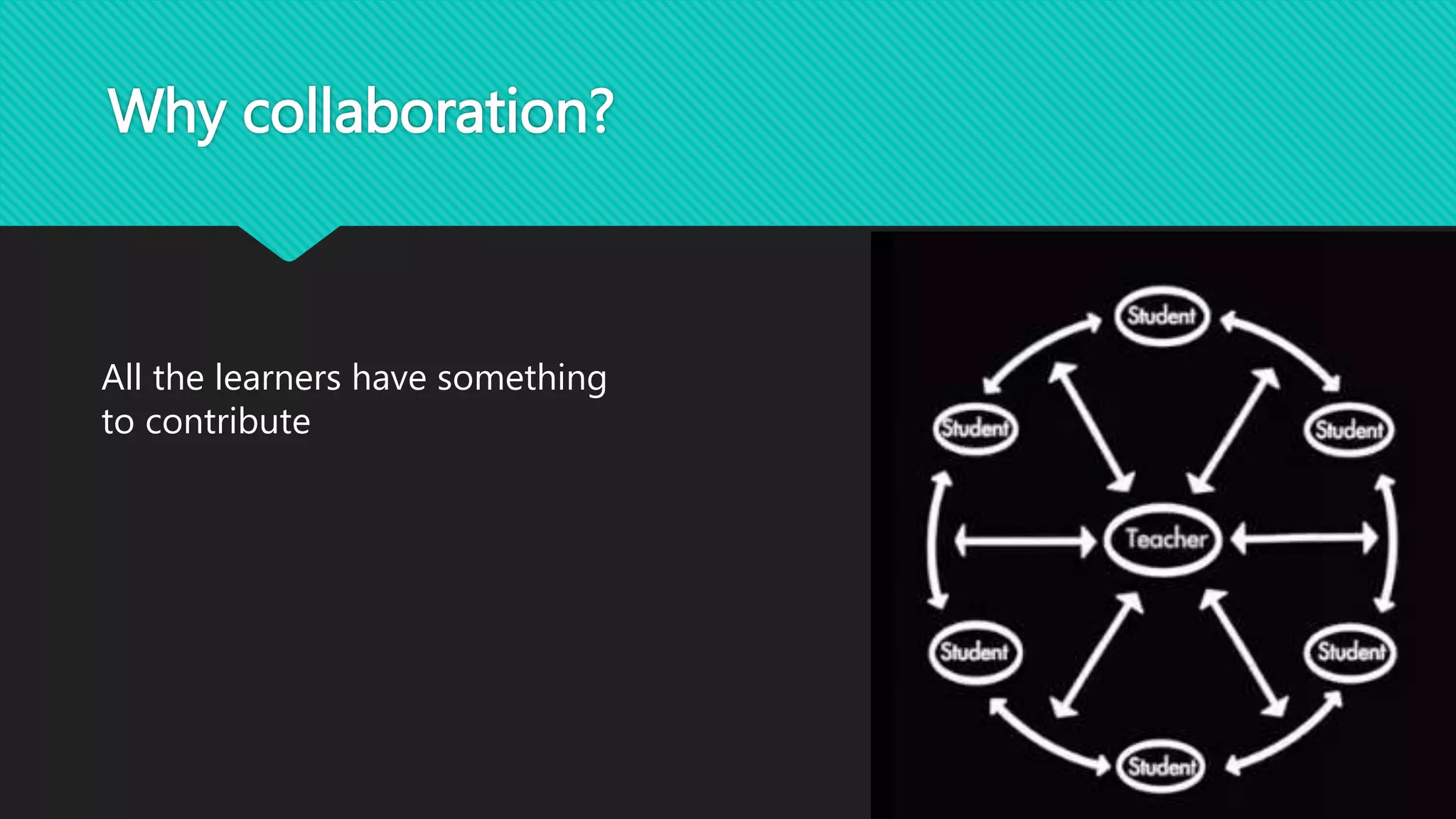 Why collaboration?

All the learners have something to contribute

Student

Student

Student

Teacher

Student

Student

Student